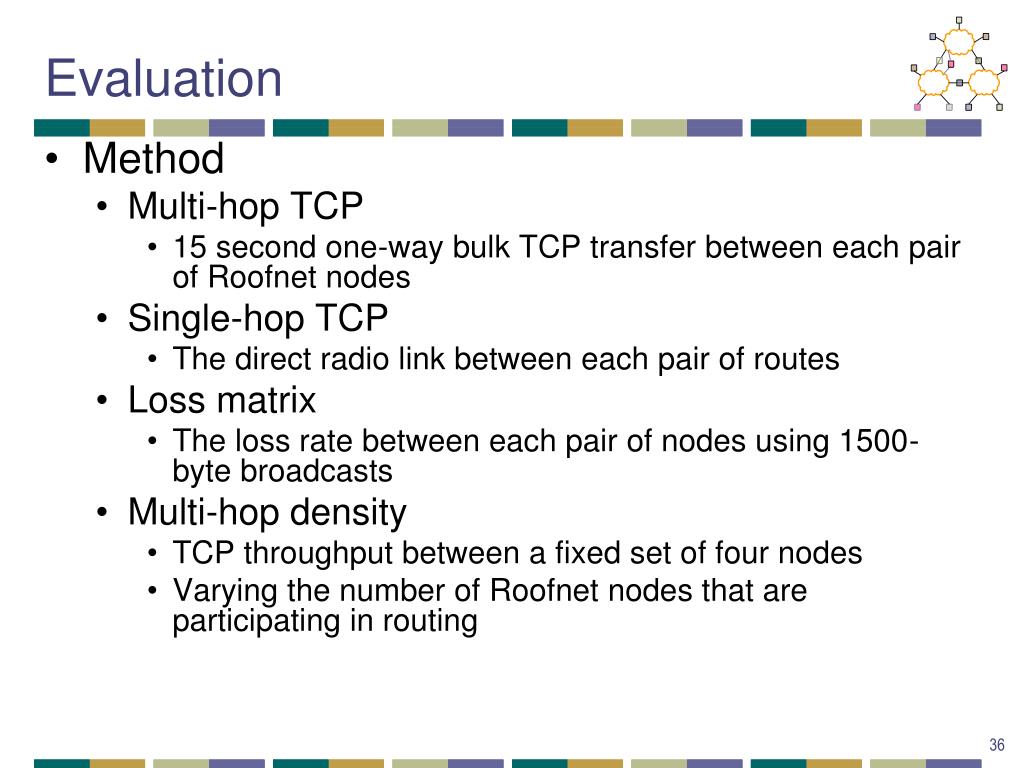 Evaluation

• Method
  • Multi-hop TCP
    • 15 second one-way bulk TCP transfer between each pair of Roofnet nodes
  • Single-hop TCP
    • The direct radio link between each pair of routes
  • Loss matrix
    • The loss rate between each pair of nodes using 1500-byte broadcasts
  • Multi-hop density
    • TCP throughput between a fixed set of four nodes
    • Varying the number of Roofnet nodes that are participating in routing

36